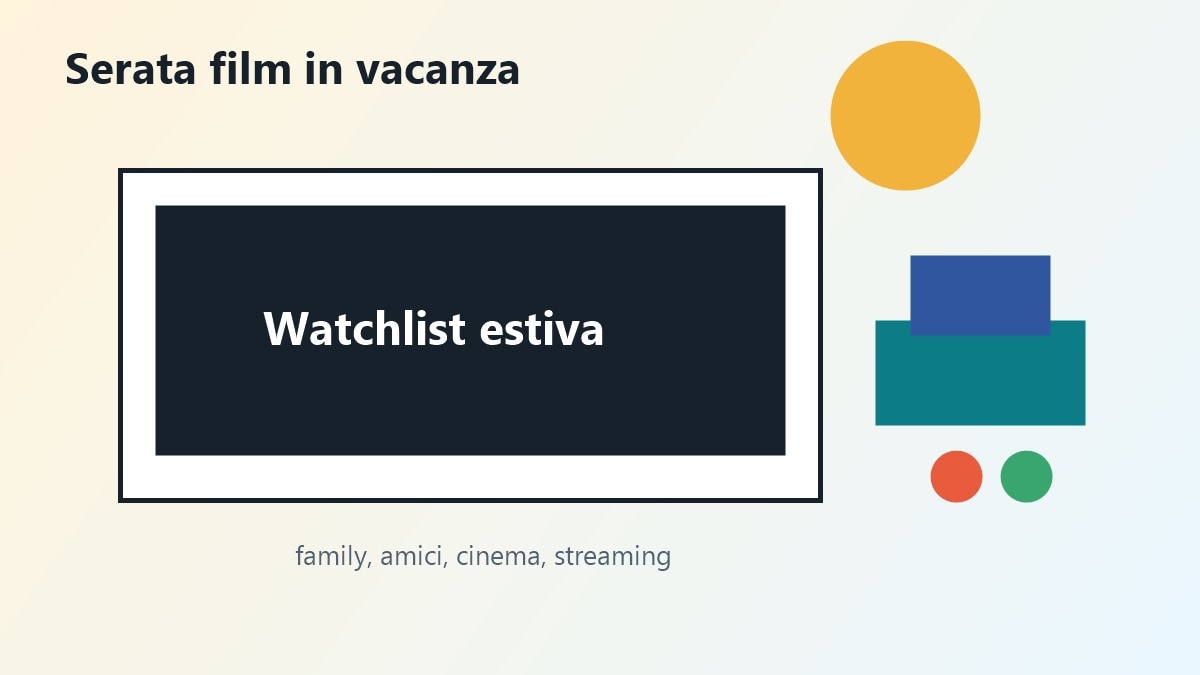 Serata film in vacanza

Watchlist estiva

family, amici, cinema, streaming